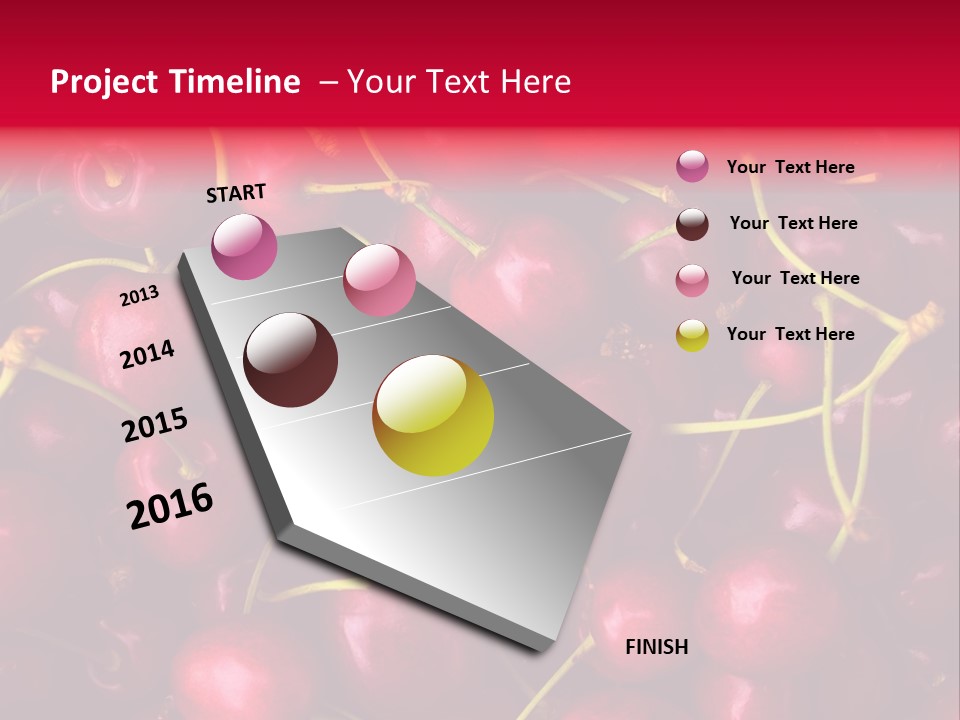 Project Timeline – Your Text Here

START

2013

2014

2015

2016

FINISH

Your Text Here

Your Text Here

Your Text Here

Your Text Here